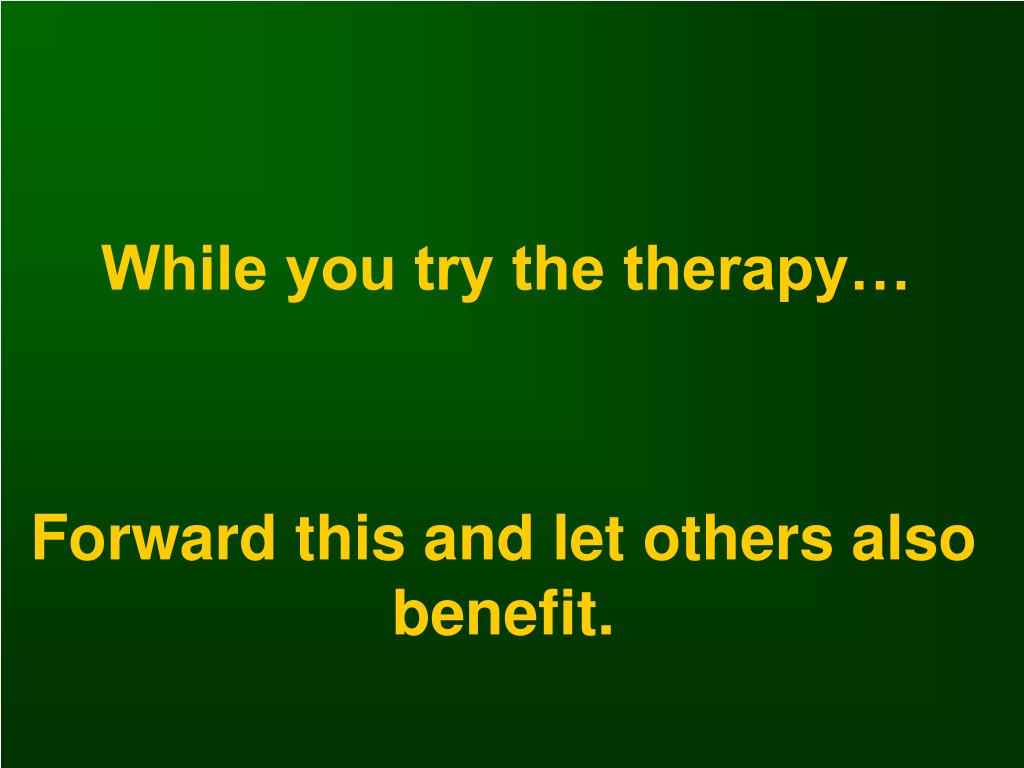 While you try the therapy…

Forward this and let others also benefit.